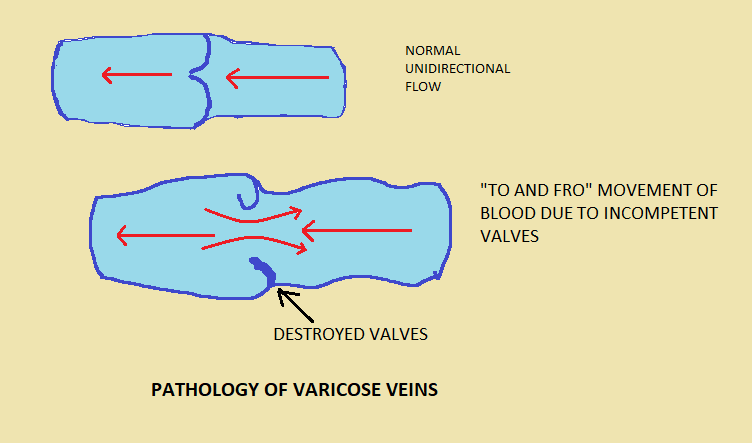 NORMAL UNIDIRECTIONAL FLOW

"TO AND FRO" MOVEMENT OF BLOOD DUE TO INCOMPETENT VALVES

DESTROYED VALVES

PATHOLOGY OF VARICOSE VEINS